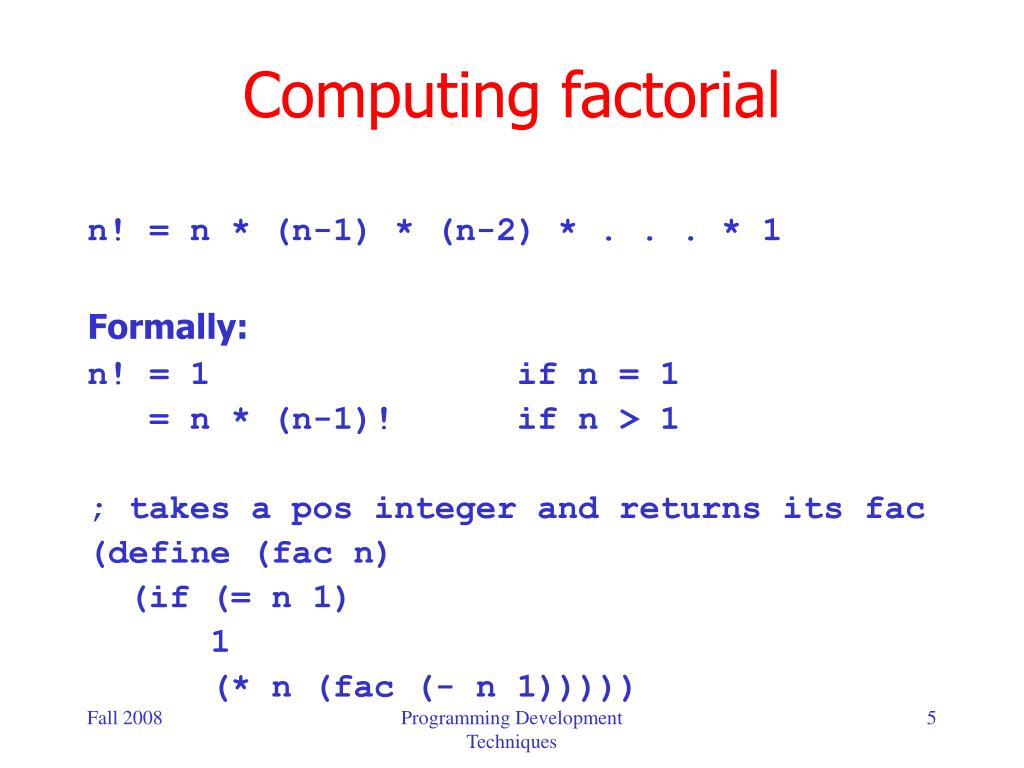 Computing factorial

n! = n * (n-1) * (n-2) * . . . * 1

Formally:
n! = 1 if n = 1
= n * (n-1)! if n > 1

; takes a pos integer and returns its fac
(define (fac n)
(if (= n 1)
1
(* n (fac (- n 1)))))

Fall 2008

Programming Development Techniques

5